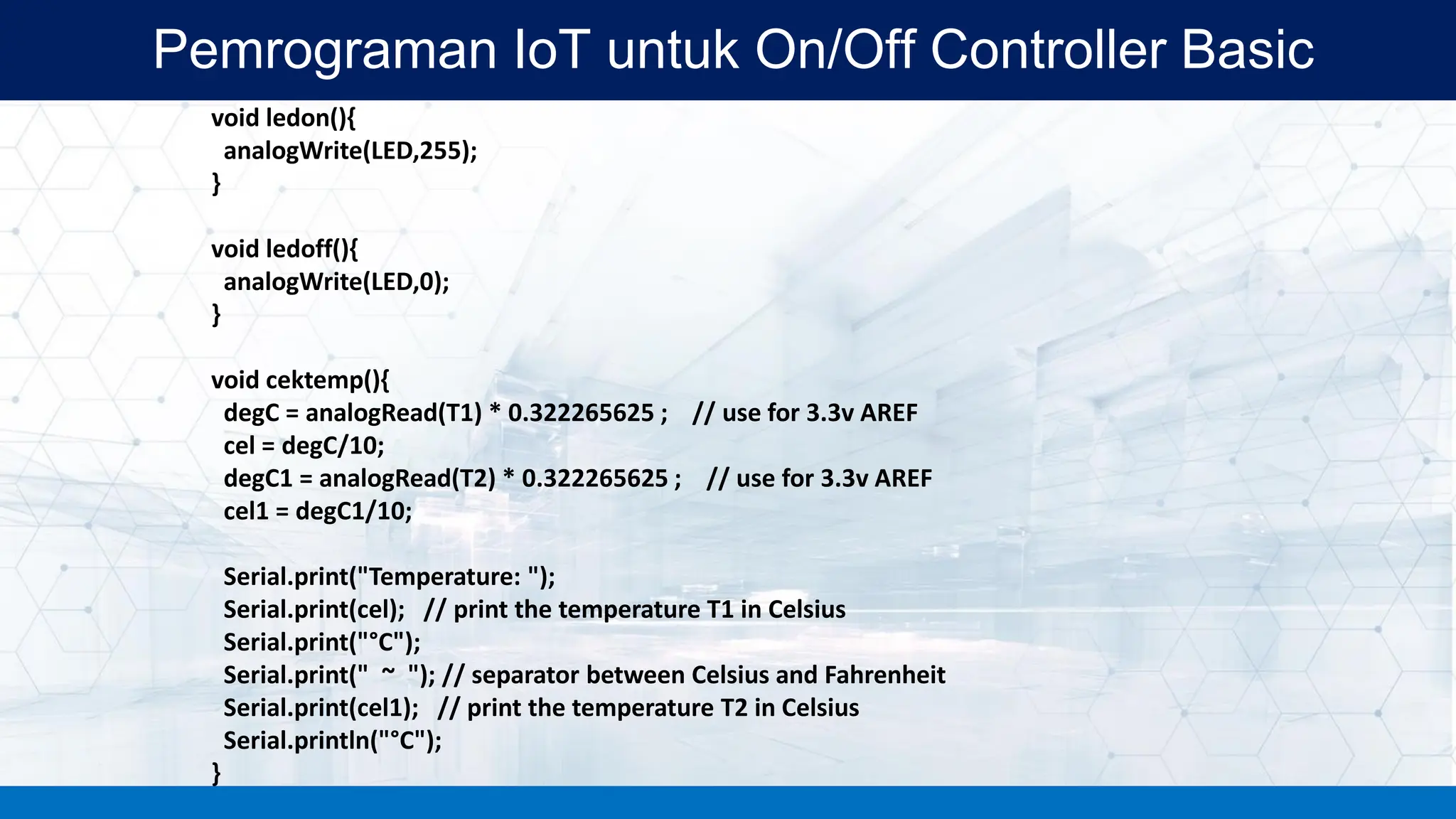 Pemrograman IoT untuk On/Off Controller Basic

void ledon(){
 analogWrite(LED,255);
}

void ledoff(){
 analogWrite(LED,0);
}

void cektemp(){
 degC = analogRead(T1) * 0.322265625 ;   // use for 3.3v AREF
 cel = degC/10;
 degC1 = analogRead(T2) * 0.322265625 ;   // use for 3.3v AREF
 cel1 = degC1/10;

 Serial.print("Temperature: ");
 Serial.print(cel);   // print the temperature T1 in Celsius
 Serial.print("°C");
 Serial.print("  ~  "); // separator between Celsius and Fahrenheit
 Serial.print(cel1);   // print the temperature T2 in Celsius
 Serial.println("°C");
}